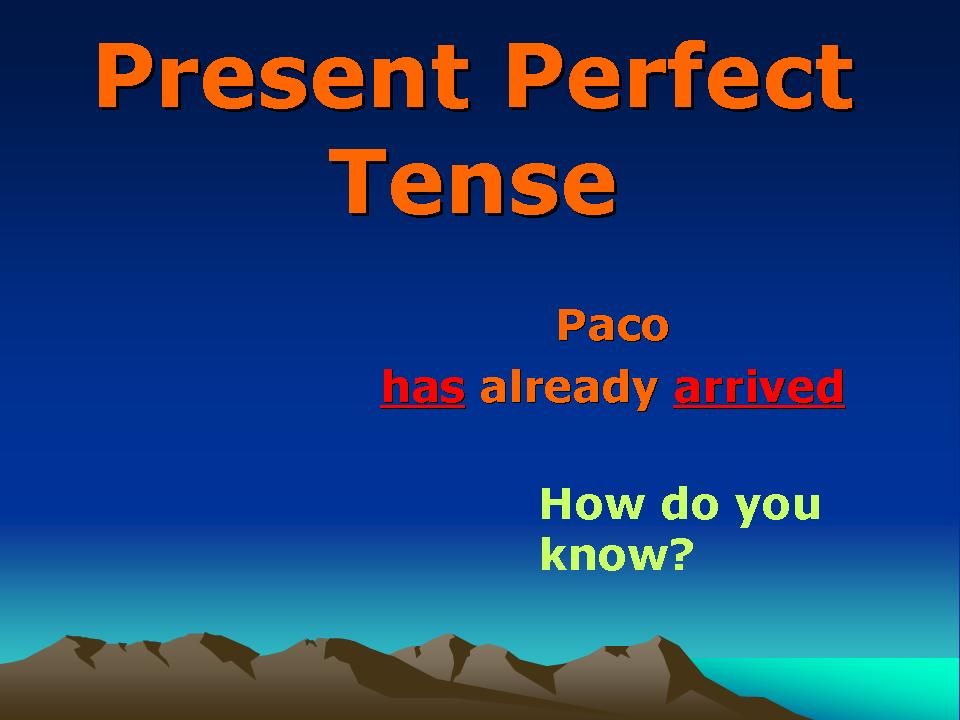 Present Perfect Tense

Paco
has already arrived

How do you know?